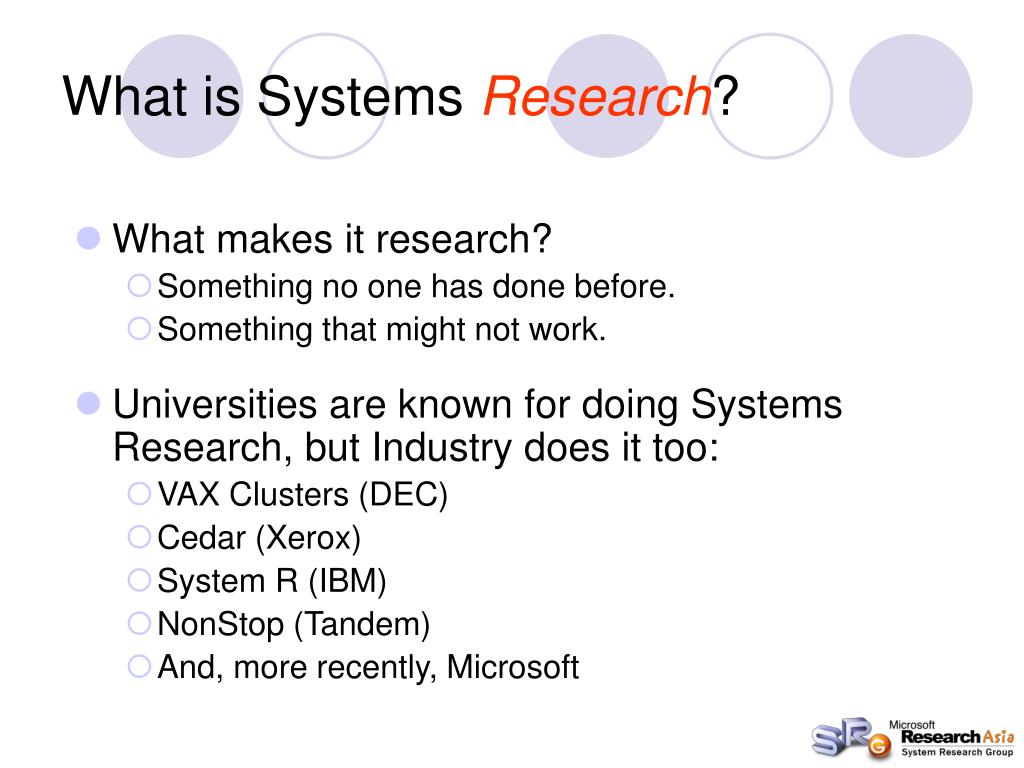 What is Systems Research?

What makes it research?
Something no one has done before.
Something that might not work.

Universities are known for doing Systems Research, but Industry does it too:
VAX Clusters (DEC)
Cedar (Xerox)
System R (IBM)
NonStop (Tandem)
And, more recently, Microsoft

SRG
Microsoft
Research Asia
System Research Group